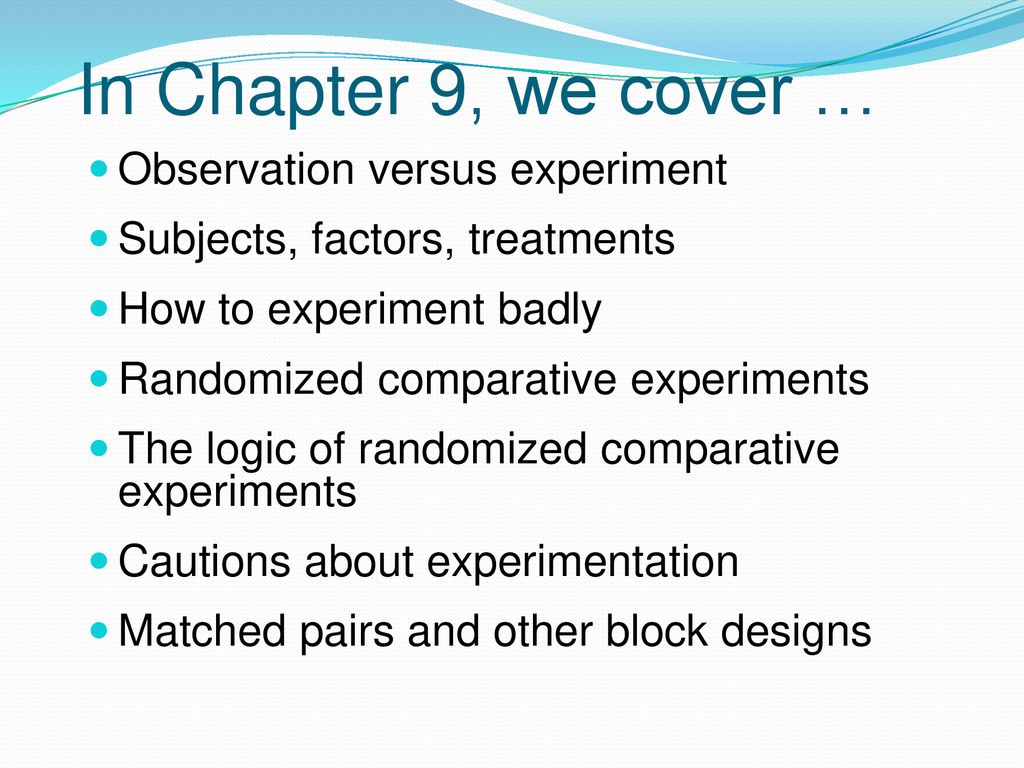 In Chapter 9, we cover …

- Observation versus experiment
- Subjects, factors, treatments
- How to experiment badly
- Randomized comparative experiments
- The logic of randomized comparative experiments
- Cautions about experimentation
- Matched pairs and other block designs